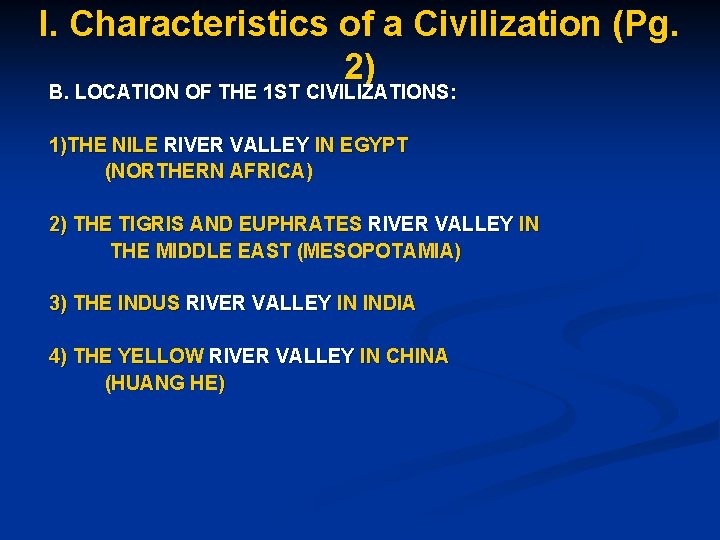 I. Characteristics of a Civilization (Pg. 2)

B. LOCATION OF THE 1ST CIVILIZATIONS:

1)THE NILE RIVER VALLEY IN EGYPT (NORTHERN AFRICA)

2) THE TIGRIS AND EUPHRATES RIVER VALLEY IN THE MIDDLE EAST (MESOPOTAMIA)

3) THE INDUS RIVER VALLEY IN INDIA

4) THE YELLOW RIVER VALLEY IN CHINA (HUANG HE)